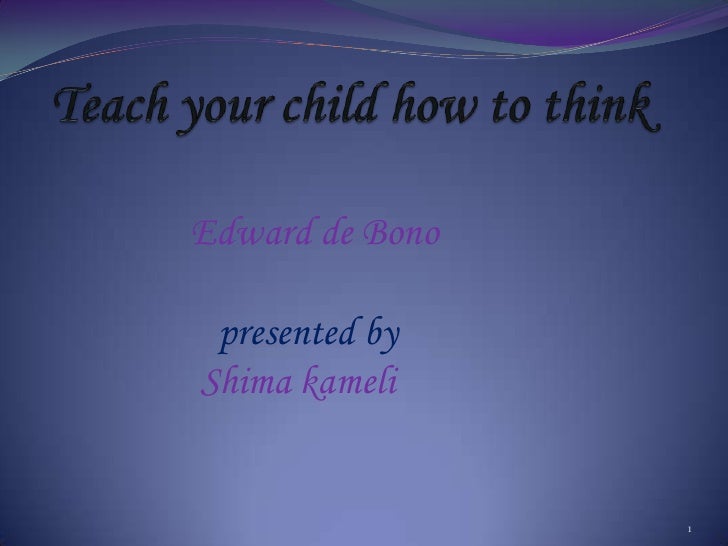 Teach your child how to think

Edward de Bono

presented by
Shima kameli

1